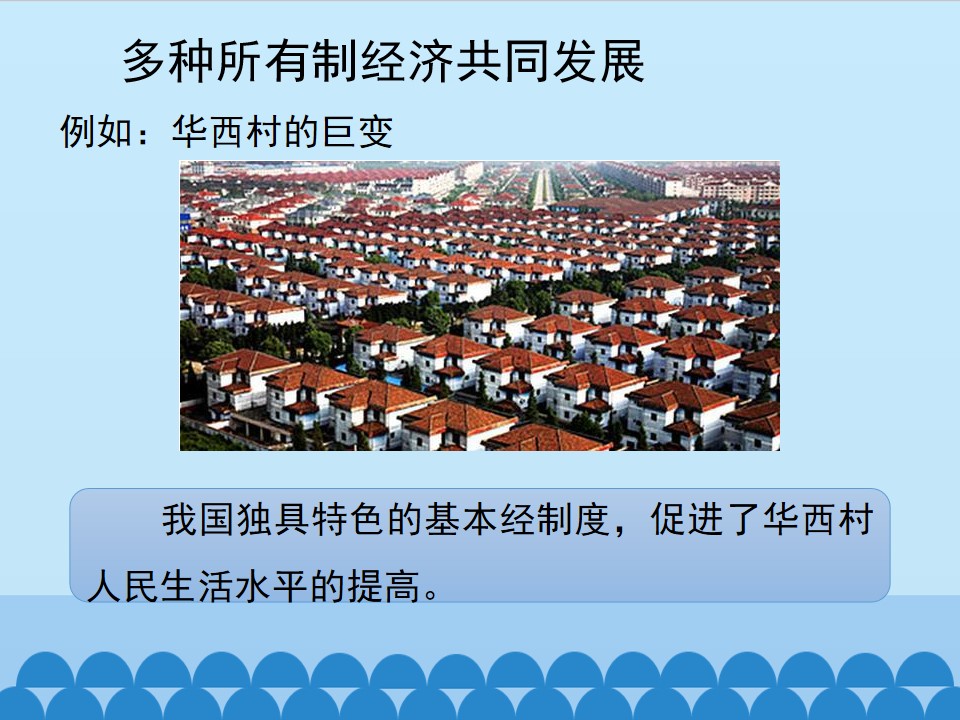 多种所有制经济共同发展

例如：华西村的巨变

我国独具特色的基本经制度，促进了华西村人民生活水平的提高。